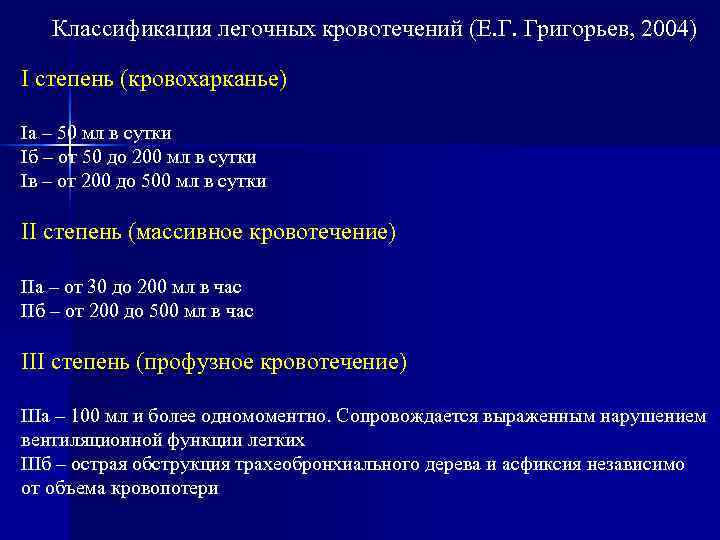 Классификация легочных кровотечений (Е.Г. Григорьев, 2004)

I степень (кровохарканье)

Iа – 50 мл в сутки
Iб – от 50 до 200 мл в сутки
Iв – от 200 до 500 мл в сутки

II степень (массивное кровотечение)

IIа – от 30 до 200 мл в час
IIб – от 200 до 500 мл в час

III степень (профузное кровотечение)

IIIа – 100 мл и более одномоментно. Сопровождается выраженным нарушением вентиляционной функции легких
IIIб – острая обструкция трахеобронхиального дерева и асфиксия независимо от объема кровопотери